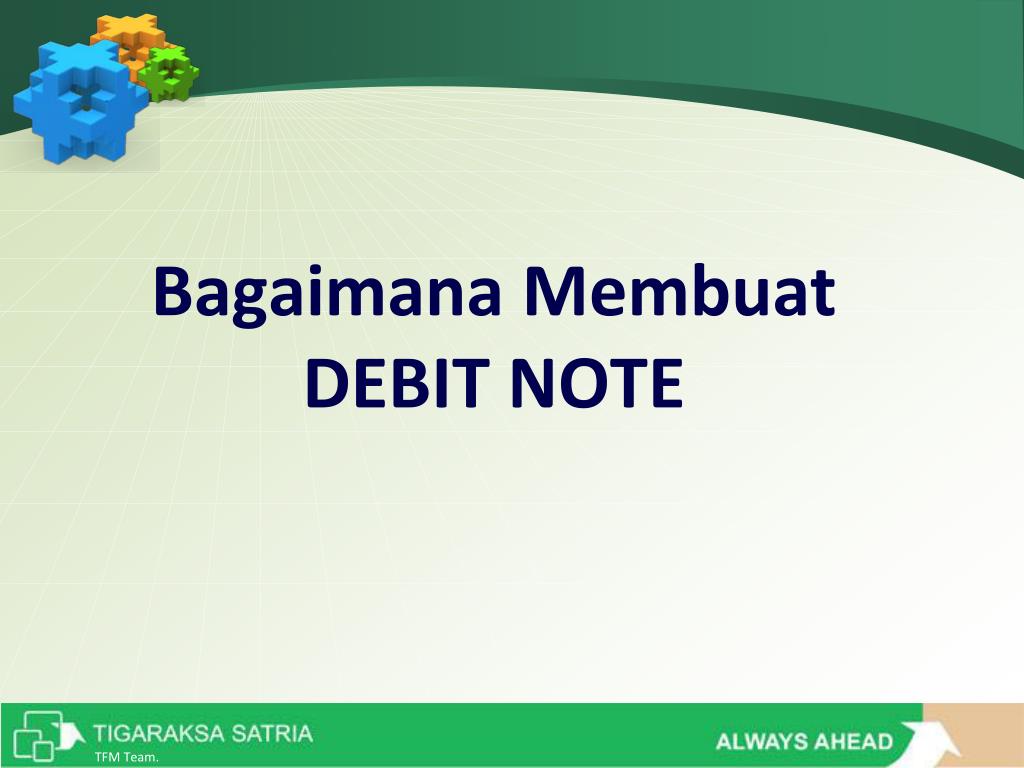 Bagaimana Membuat
DEBIT NOTE

TIGARAKSA SATRIA
TFM Team.

ALWAYS AHEAD